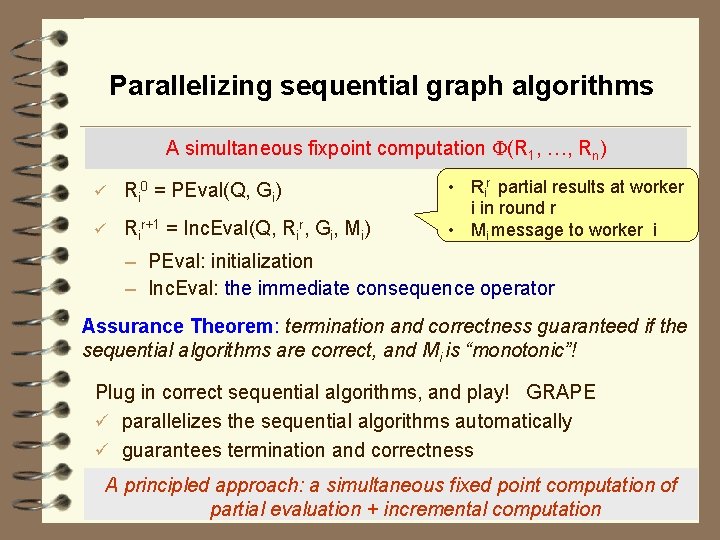 Parallelizing sequential graph algorithms

A simultaneous fixpoint computation $\Phi(R_1, \ldots, R_n)$

✓ $R_i^0$ = PEval(Q, $G_i$)

✓ $R_i^{r+1}$ = IncEval(Q, $R_i^r$, $G_i$, $M_i$)

– PEval: initialization

– IncEval: the immediate consequence operator

• $R_i^r$ partial results at worker i in round r

• $M_i$ message to worker i

Assurance Theorem: termination and correctness guaranteed if the sequential algorithms are correct, and $M_i$ is "monotonic"!

Plug in correct sequential algorithms, and play! GRAPE

✓ parallelizes the sequential algorithms automatically

✓ guarantees termination and correctness

A principled approach: a simultaneous fixed point computation of partial evaluation + incremental computation